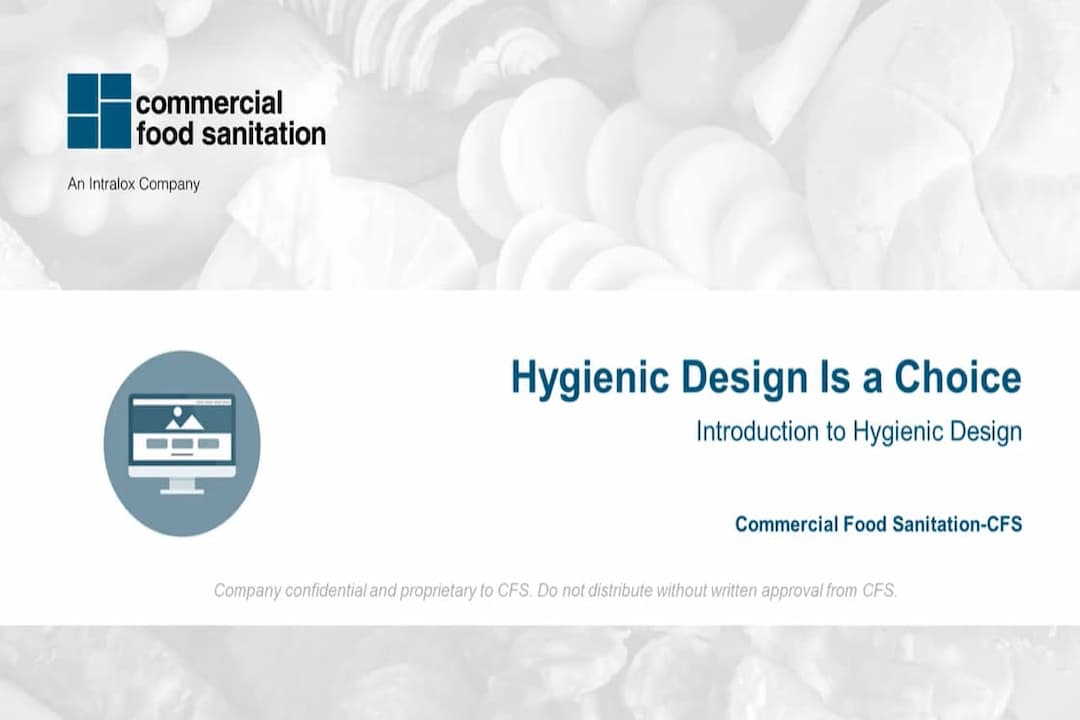 commercial food sanitation

An Intralox Company

Hygienic Design Is a Choice

Introduction to Hygienic Design

Commercial Food Sanitation-CFS

Company confidential and proprietary to CFS. Do not distribute without written approval from CFS.